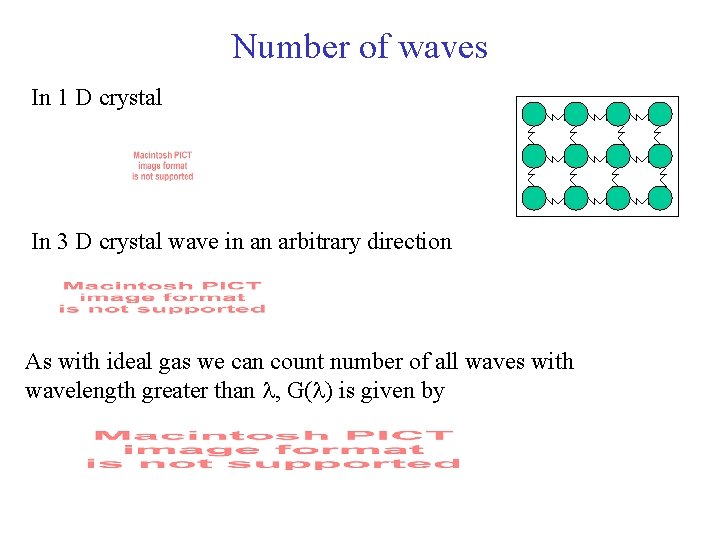 Number of waves

In 1 D crystal

Macintosh PICT image format is not supported

In 3 D crystal wave in an arbitrary direction

Macintosh PICT image format is not supported

As with ideal gas we can count number of all waves with wavelength greater than $\lambda$, G($\lambda$) is given by

Macintosh PICT image format is not supported